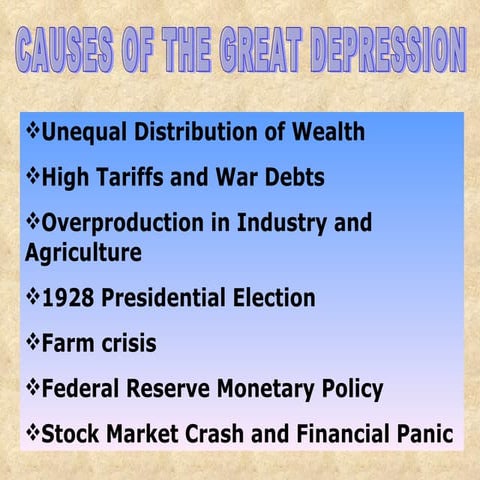 CAUSES OF THE GREAT DEPRESSION

❖Unequal Distribution of Wealth

❖High Tariffs and War Debts

❖Overproduction in Industry and Agriculture

❖1928 Presidential Election

❖Farm crisis

❖Federal Reserve Monetary Policy

❖Stock Market Crash and Financial Panic